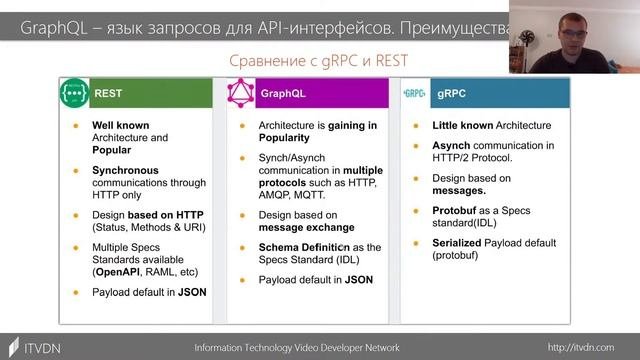 GraphQL – язык запросов для API-интерфейсов. Преимущества

Сравнение с gRPC и REST

REST

- Well known Architecture and Popular
- Synchronous communications through HTTP only
- Design based on HTTP (Status, Methods & URI)
- Multiple Specs Standards available (OpenAPI, RAML, etc)
- Payload default in JSON

GraphQL

- Architecture is gaining in Popularity
- Synch/Asynch communication in multiple protocols such as HTTP, AMQP, MQTT.
- Design based on message exchange
- Schema Definition as the Specs Standard (IDL)
- Payload default in JSON

GRPC gRPC

- Little known Architecture
- Asynch communication in HTTP/2 Protocol.
- Design based on messages.
- Protobuf as a Specs standard(IDL)
- Serialized Payload default (protobuf)

ITVDN

Information Technology Video Developer Network

http://itvdn.com